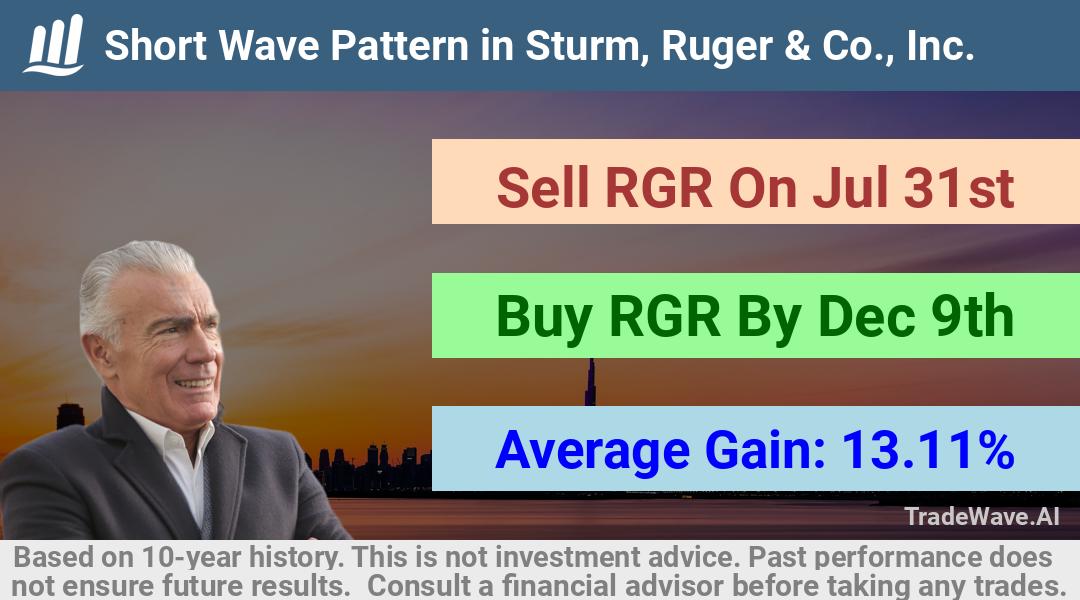 Short Wave Pattern in Sturm, Ruger & Co., Inc.

Sell RGR On Jul 31st

Buy RGR By Dec 9th

Average Gain: 13.11%

TradeWave.AI

Based on 10-year history. This is not investment advice. Past performance does not ensure future results. Consult a financial advisor before taking any trades.